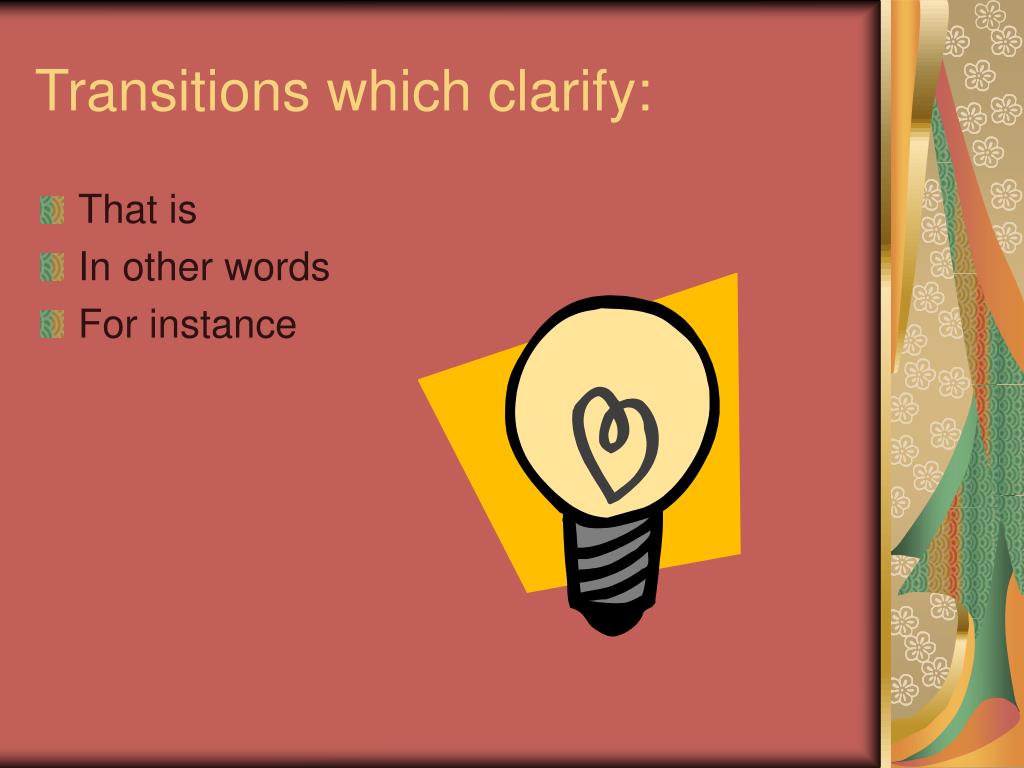 Transitions which clarify:

That is
In other words
For instance